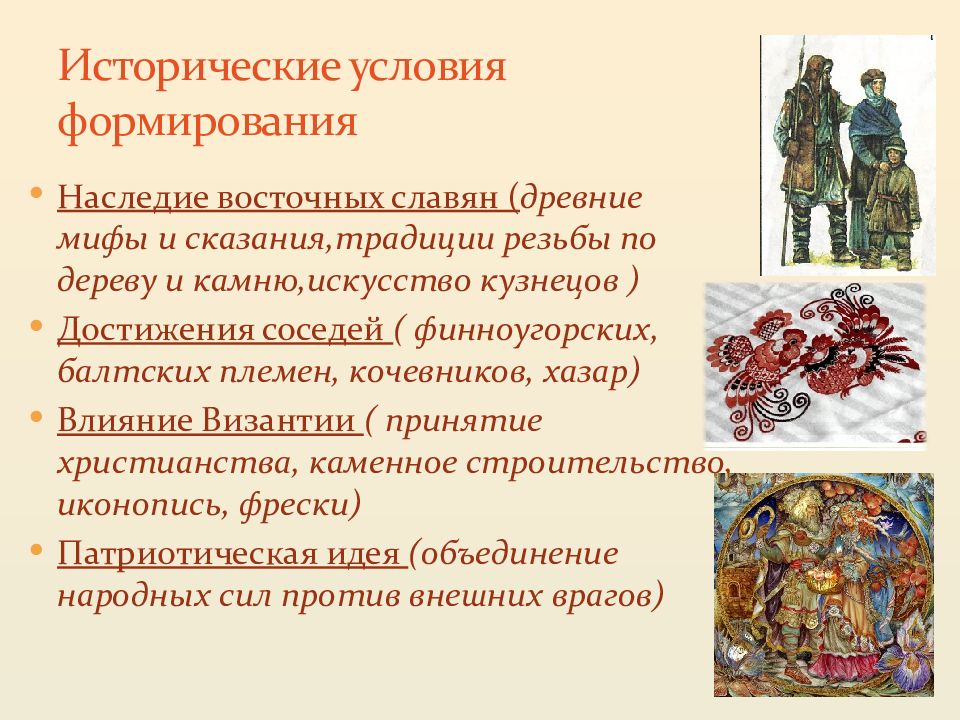 Исторические условия формирования

• Наследие восточных славян (древние мифы и сказания,традиции резьбы по дереву и камню,искусство кузнецов )

• Достижения соседей ( финноугорских, балтских племен, кочевников, хазар)

• Влияние Византии ( принятие христианства, каменное строительство, иконопись, фрески)

• Патриотическая идея (объединение народных сил против внешних врагов)